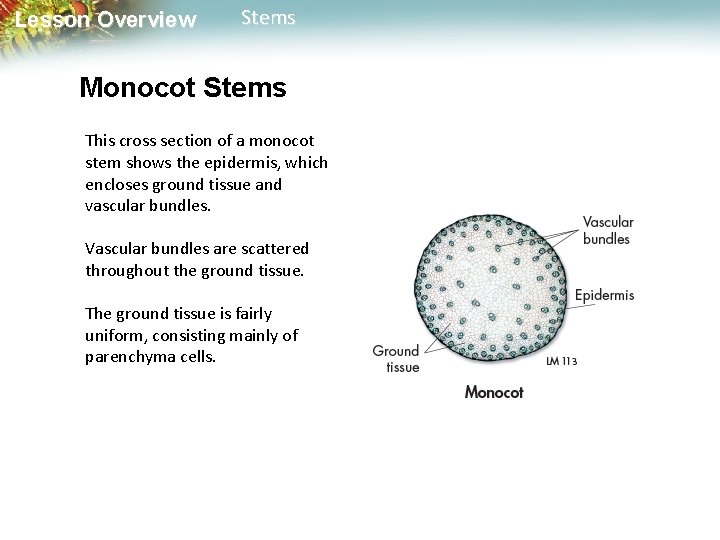 Lesson Overview Stems

Monocot Stems

This cross section of a monocot stem shows the epidermis, which encloses ground tissue and vascular bundles.

Vascular bundles are scattered throughout the ground tissue.

The ground tissue is fairly uniform, consisting mainly of parenchyma cells.

Vascular bundles

Epidermis

Ground tissue

LM 113

Monocot